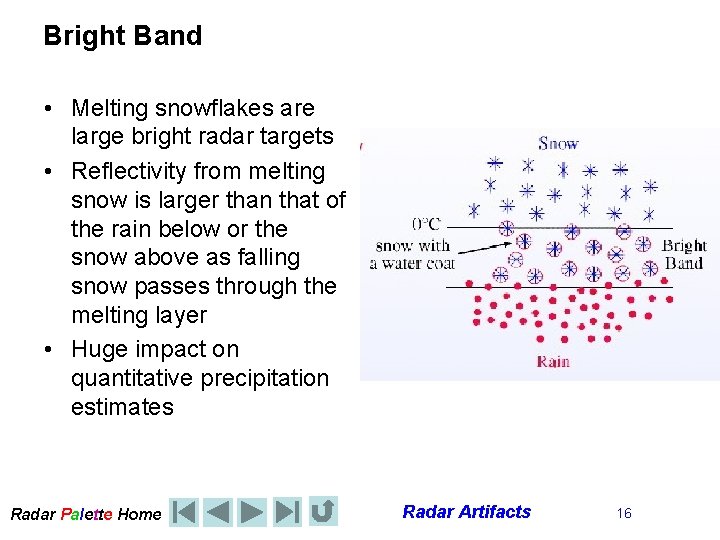 Bright Band

• Melting snowflakes are large bright radar targets
• Reflectivity from melting snow is larger than that of the rain below or the snow above as falling snow passes through the melting layer
• Huge impact on quantitative precipitation estimates

Snow
0°C
snow with a water coat
Bright Band
Rain

Radar Palette Home
Radar Artifacts
16